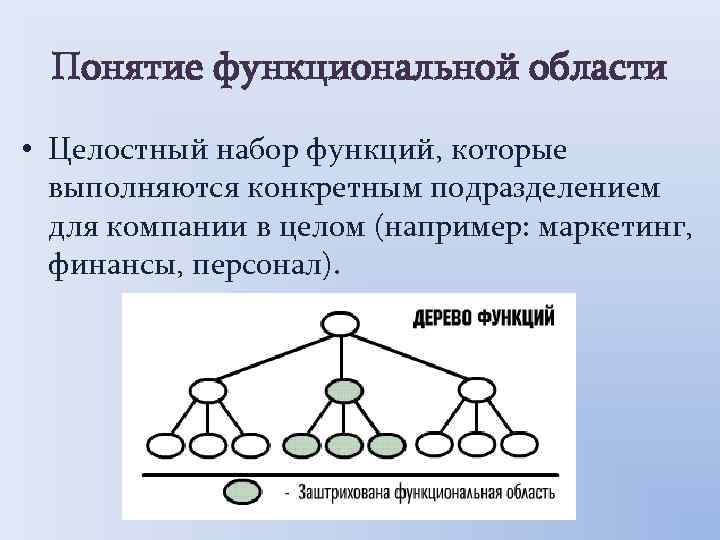 Понятие функциональной области

• Целостный набор функций, которые выполняются конкретным подразделением для компании в целом (например: маркетинг, финансы, персонал).

ДЕРЕВО ФУНКЦИЙ

- Заштрихована функциональная область